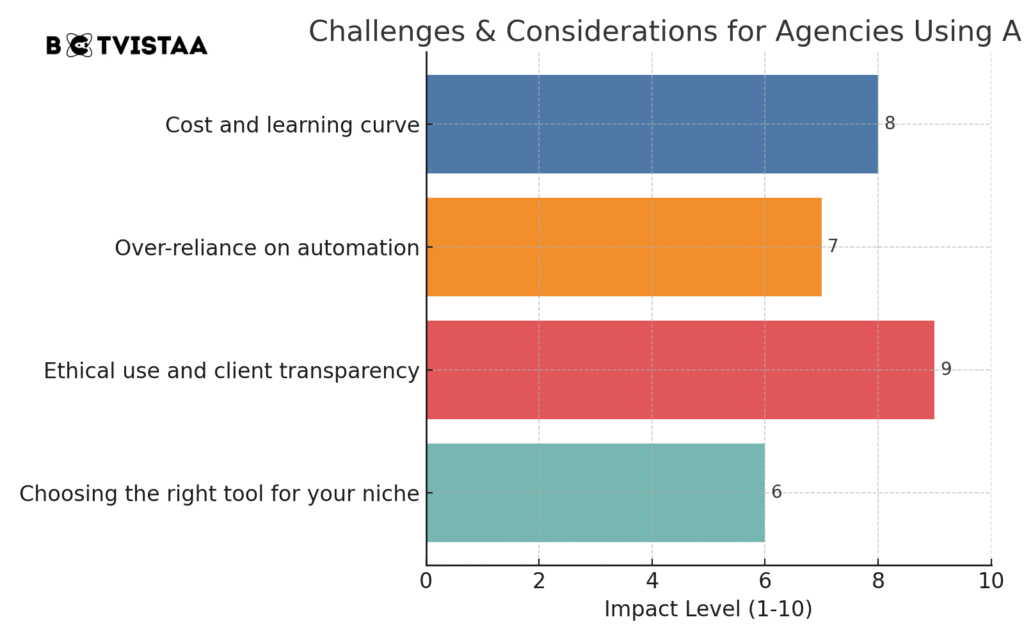 BOTVISTAA

Challenges & Considerations for Agencies Using A

Cost and learning curve
8

Over-reliance on automation
7

Ethical use and client transparency
9

Choosing the right tool for your niche
6

0
2
4
6
8
10

Impact Level (1-10)